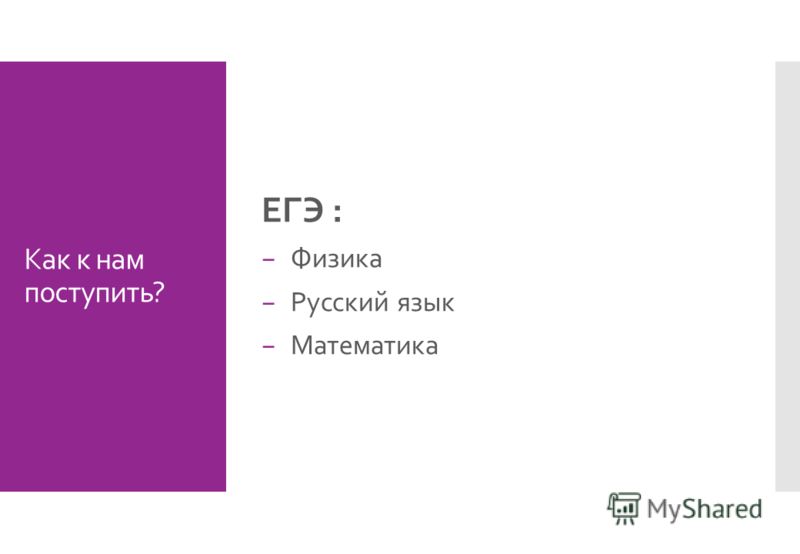 Как к нам поступить?

ЕГЭ :

– Физика

– Русский язык

– Математика

MyShared